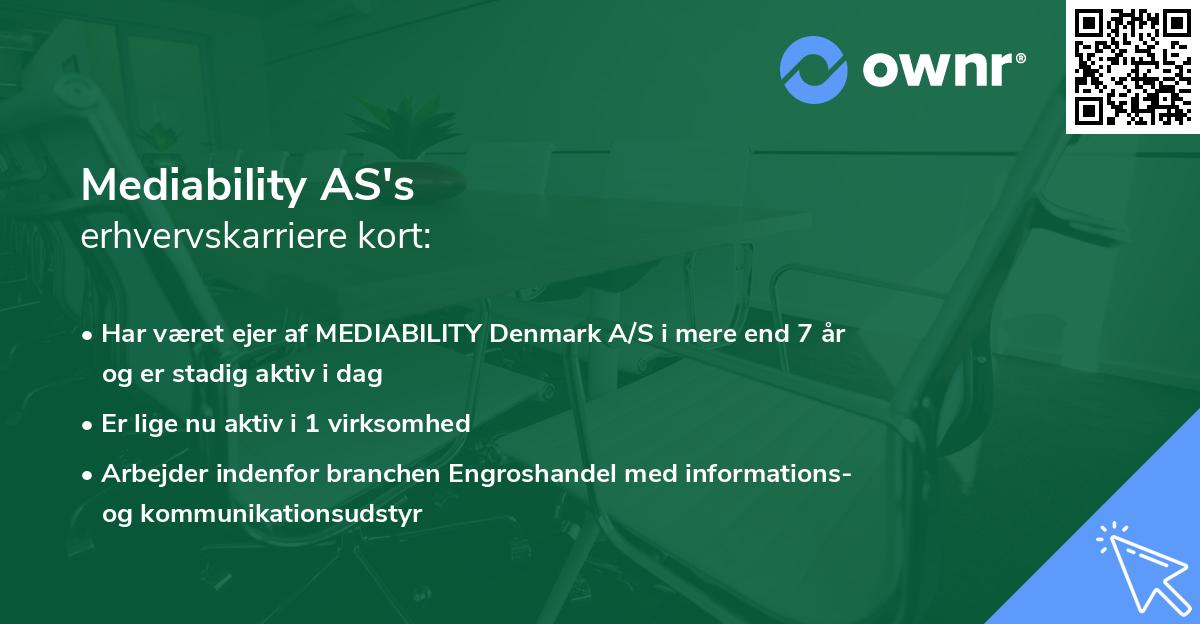 ownr®

Mediability AS's
erhvervskarriere kort:

• Har været ejer af MEDIABILITY Denmark A/S i mere end 7 år og er stadig aktiv i dag

• Er lige nu aktiv i 1 virksomhed

• Arbejder indenfor branchen Engroshandel med informations- og kommunikationsudstyr